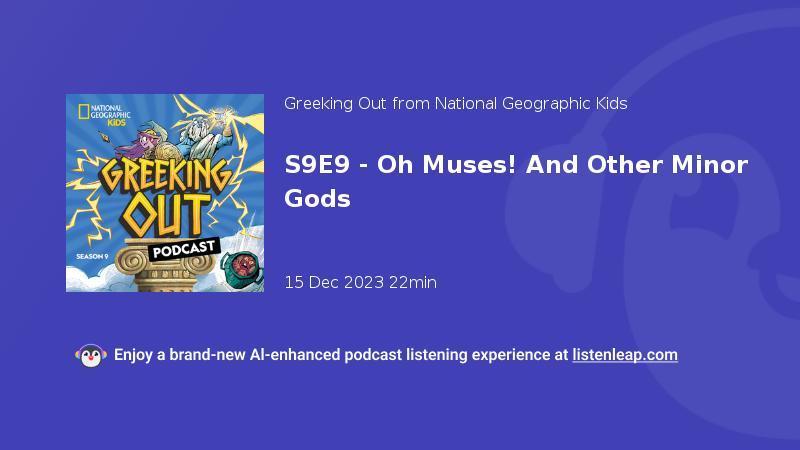 NATIONAL GEOGRAPHIC KIDS

GREEKING OUT

PODCAST

SEASON 9

Greeking Out from National Geographic Kids

S9E9 - Oh Muses! And Other Minor Gods

15 Dec 2023 22min

Enjoy a brand-new AI-enhanced podcast listening experience at listenleap.com